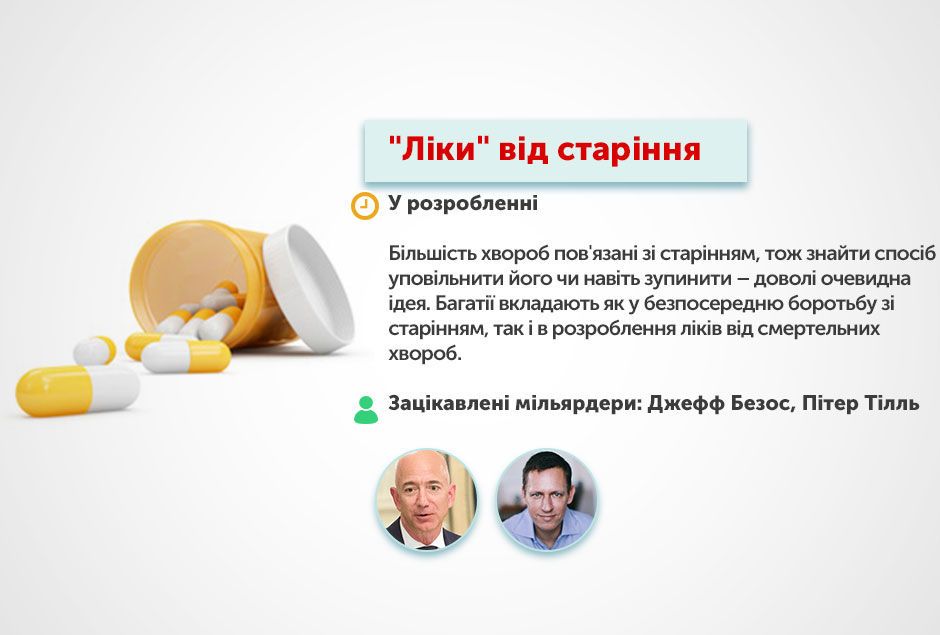 "Ліки" від старіння

У розробленні

Більшість хвороб пов'язані зі старінням, тож знайти спосіб уповільнити його чи навіть зупинити – доволі очевидна ідея. Багатії вкладають як у безпосередню боротьбу зі старінням, так і в розроблення ліків від смертельних хвороб.

Зацікавлені мільярдери: Джефф Безос, Пітер Тілль